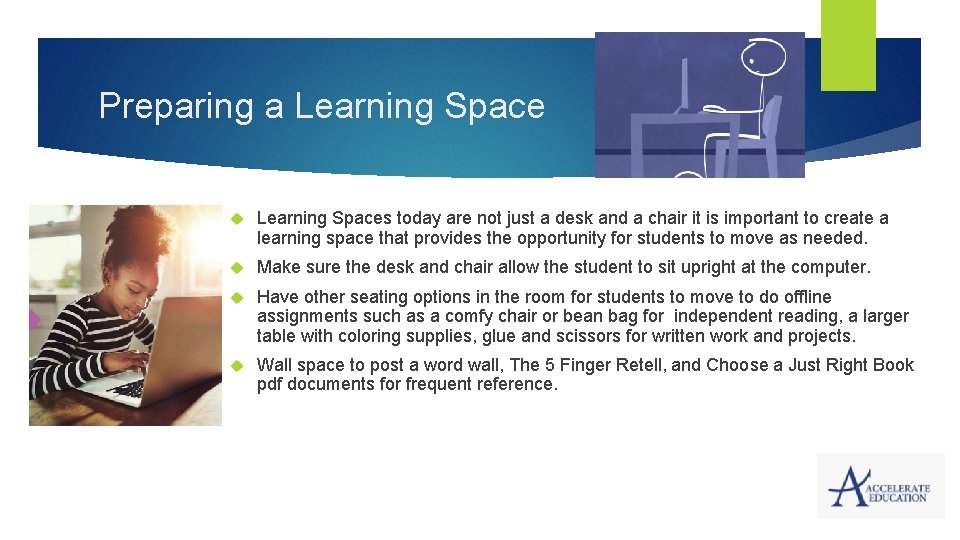 Preparing a Learning Space

Learning Spaces today are not just a desk and a chair it is important to create a learning space that provides the opportunity for students to move as needed.

Make sure the desk and chair allow the student to sit upright at the computer.

Have other seating options in the room for students to move to do offline assignments such as a comfy chair or bean bag for independent reading, a larger table with coloring supplies, glue and scissors for written work and projects.

Wall space to post a word wall, The 5 Finger Retell, and Choose a Just Right Book pdf documents for frequent reference.

ACCELERATE EDUCATION